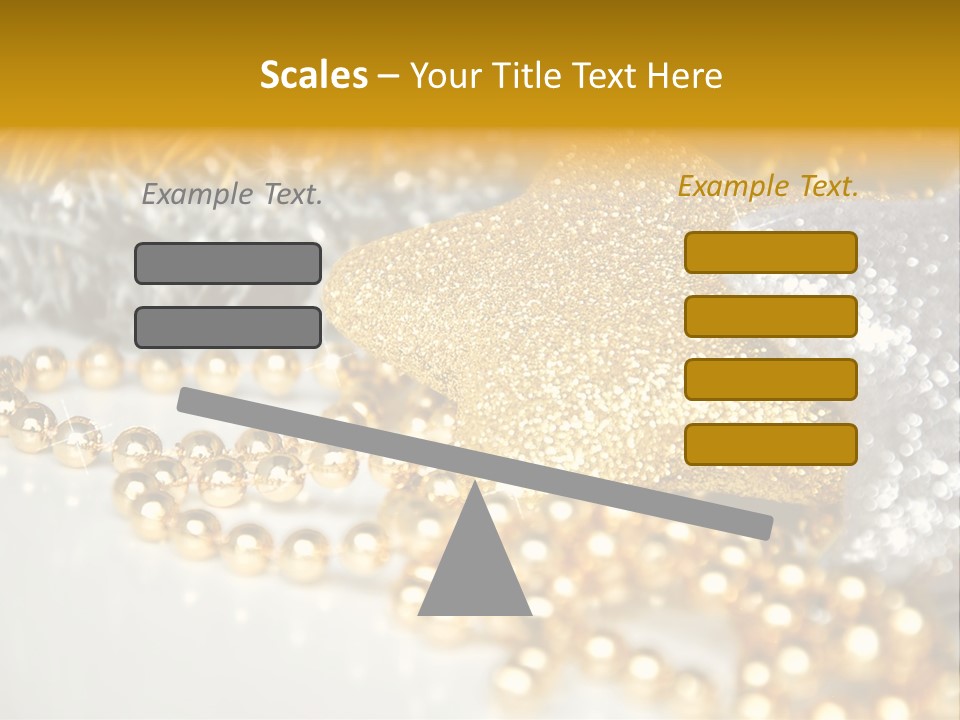 Scales – Your Title Text Here

Example Text.

Example Text.